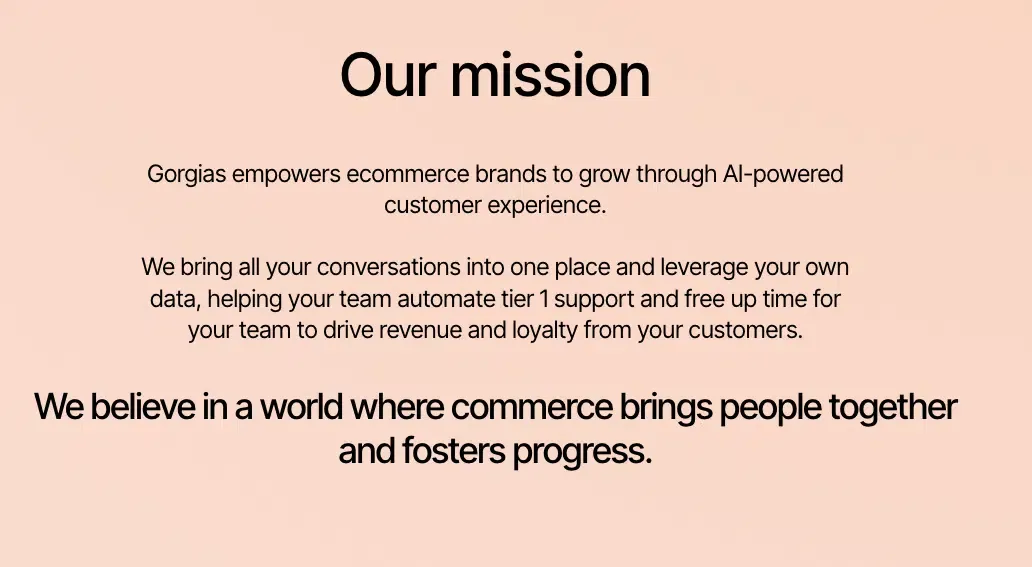 Our mission

Gorgias empowers ecommerce brands to grow through AI-powered customer experience.

We bring all your conversations into one place and leverage your own data, helping your team automate tier 1 support and free up time for your team to drive revenue and loyalty from your customers.

We believe in a world where commerce brings people together and fosters progress.